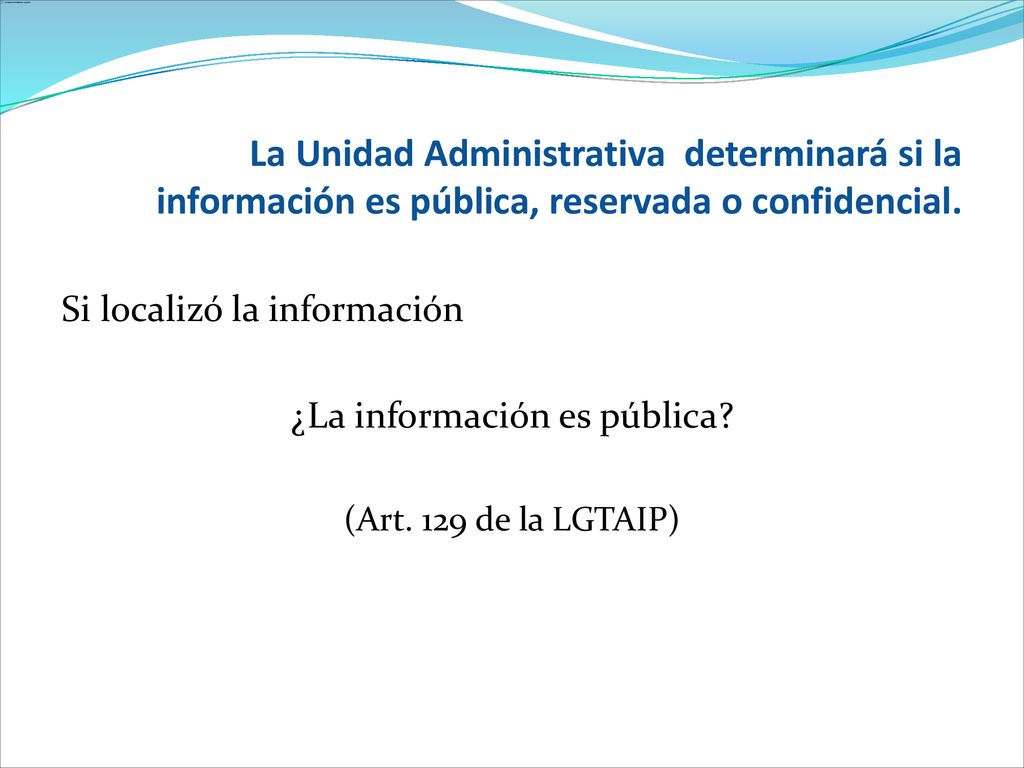 La Unidad Administrativa  determinará si la información es pública, reservada o confidencial.

Si localizó la información

¿La información es pública?

(Art. 129 de la LGTAIP)